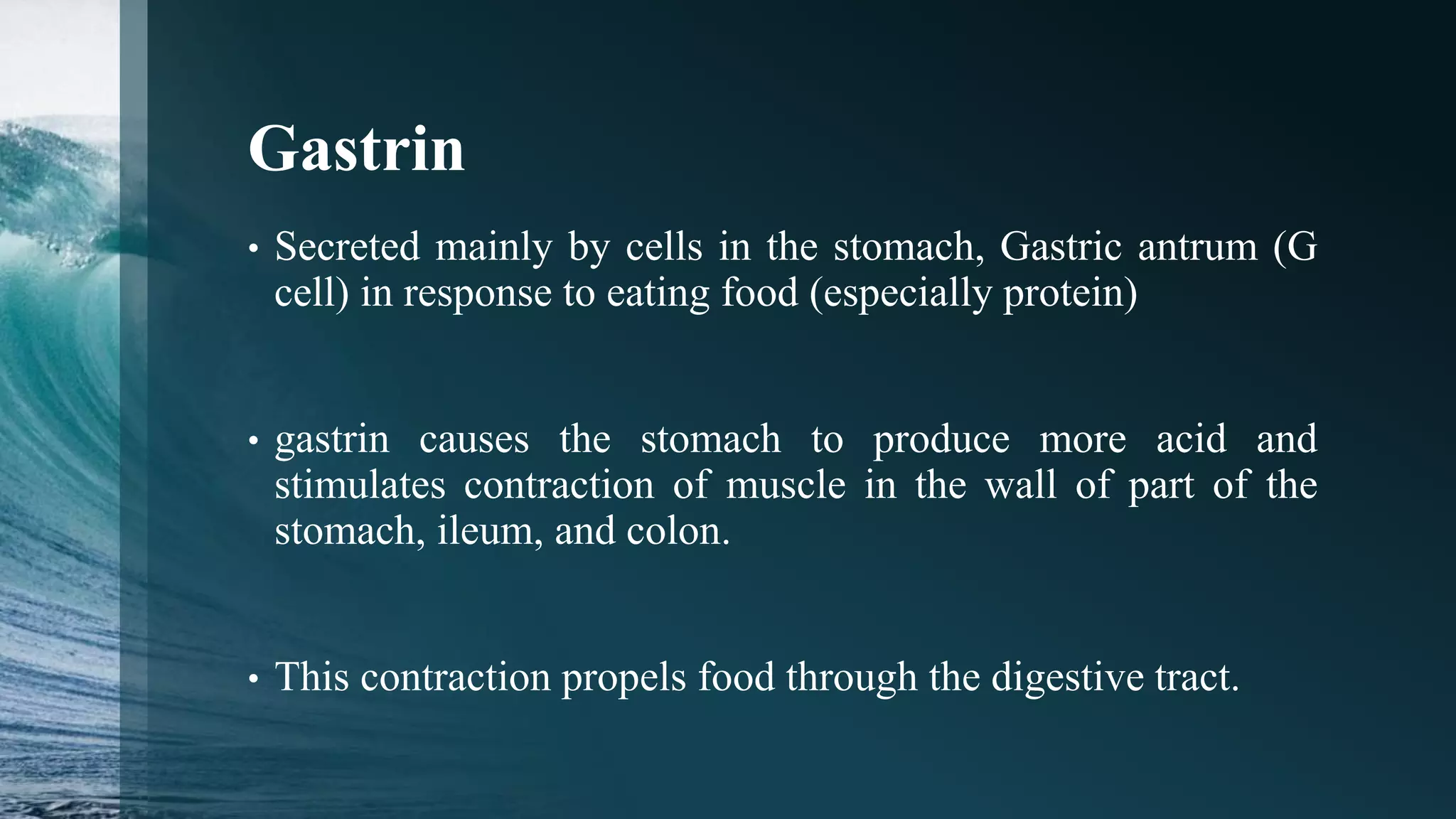 Gastrin

• Secreted mainly by cells in the stomach, Gastric antrum (G cell) in response to eating food (especially protein)

• gastrin causes the stomach to produce more acid and stimulates contraction of muscle in the wall of part of the stomach, ileum, and colon.

• This contraction propels food through the digestive tract.